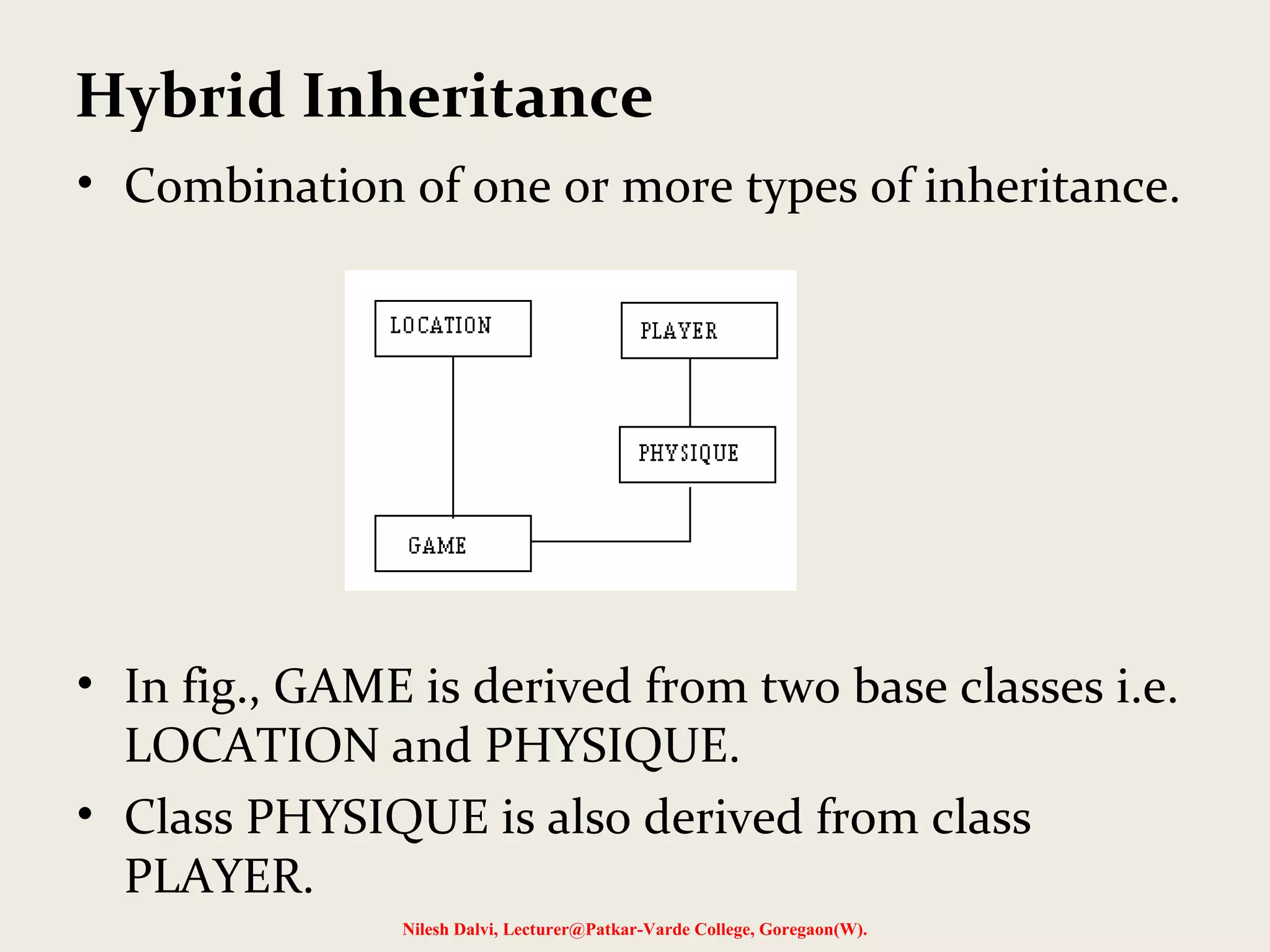 Hybrid Inheritance

• Combination of one or more types of inheritance.

LOCATION

PLAYER

PHYSIQUE

GAME

• In fig., GAME is derived from two base classes i.e. LOCATION and PHYSIQUE.

• Class PHYSIQUE is also derived from class PLAYER.

Nilesh Dalvi, Lecturer@Patkar-Varde College, Goregaon(W).